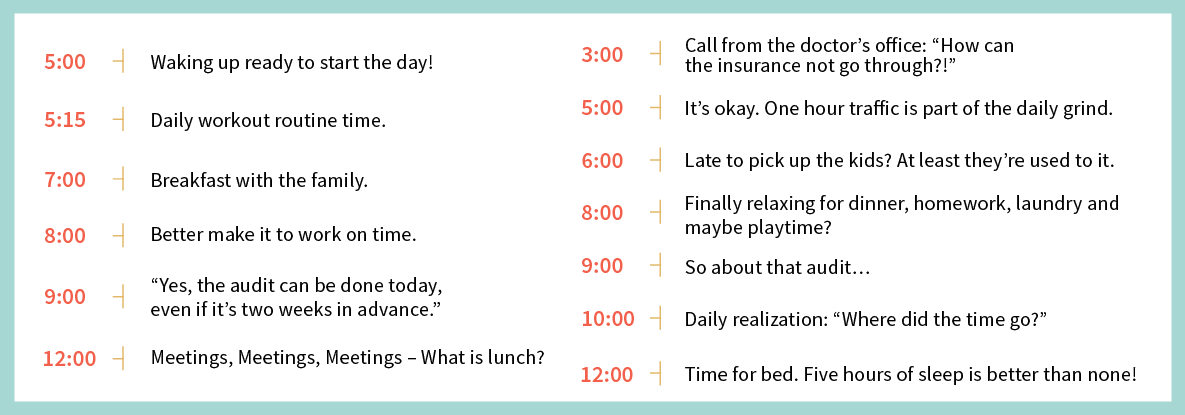 5:00 Waking up ready to start the day!

5:15 Daily workout routine time.

7:00 Breakfast with the family.

8:00 Better make it to work on time.

9:00 “Yes, the audit can be done today, even if it’s two weeks in advance.”

12:00 Meetings, Meetings, Meetings – What is lunch?

3:00 Call from the doctor’s office: “How can the insurance not go through?!”

5:00 It’s okay. One hour traffic is part of the daily grind.

6:00 Late to pick up the kids? At least they’re used to it.

8:00 Finally relaxing for dinner, homework, laundry and maybe playtime?

9:00 So about that audit…

10:00 Daily realization: “Where did the time go?”

12:00 Time for bed. Five hours of sleep is better than none!